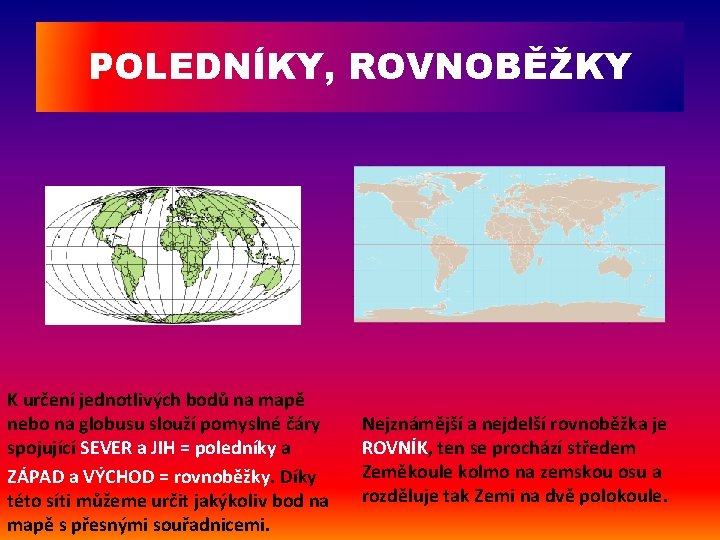 POLEDNÍKY, ROVNOBĚŽKY

K určení jednotlivých bodů na mapě nebo na globusu slouží pomyslné čáry spojující SEVER a JIH = poledníky a ZÁPAD a VÝCHOD = rovnoběžky. Díky této síti můžeme určit jakýkoliv bod na mapě s přesnými souřadnicemi.

Nejznámější a nejdelší rovnoběžka je ROVNÍK, ten se prochází středem Zeměkoule kolmo na zemskou osu a rozděluje tak Zemi na dvě polokoule.